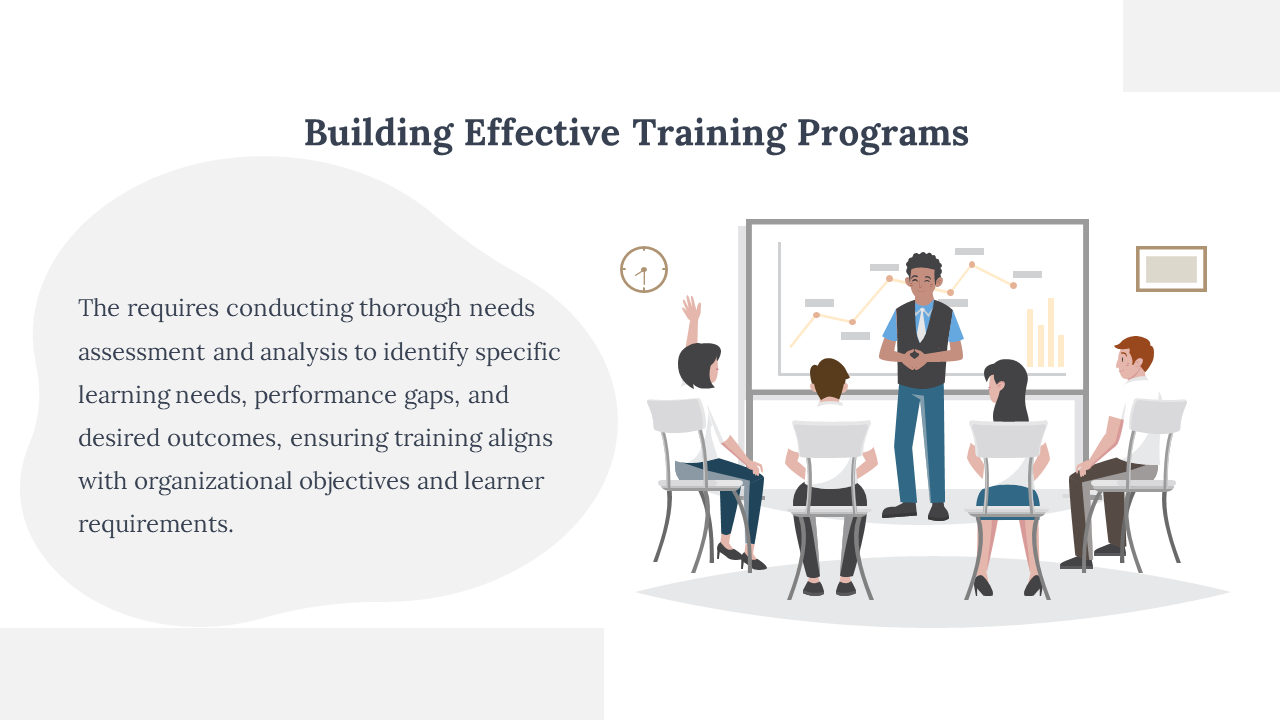 Building Effective Training Programs

The requires conducting thorough needs assessment and analysis to identify specific learning needs, performance gaps, and desired outcomes, ensuring training aligns with organizational objectives and learner requirements.